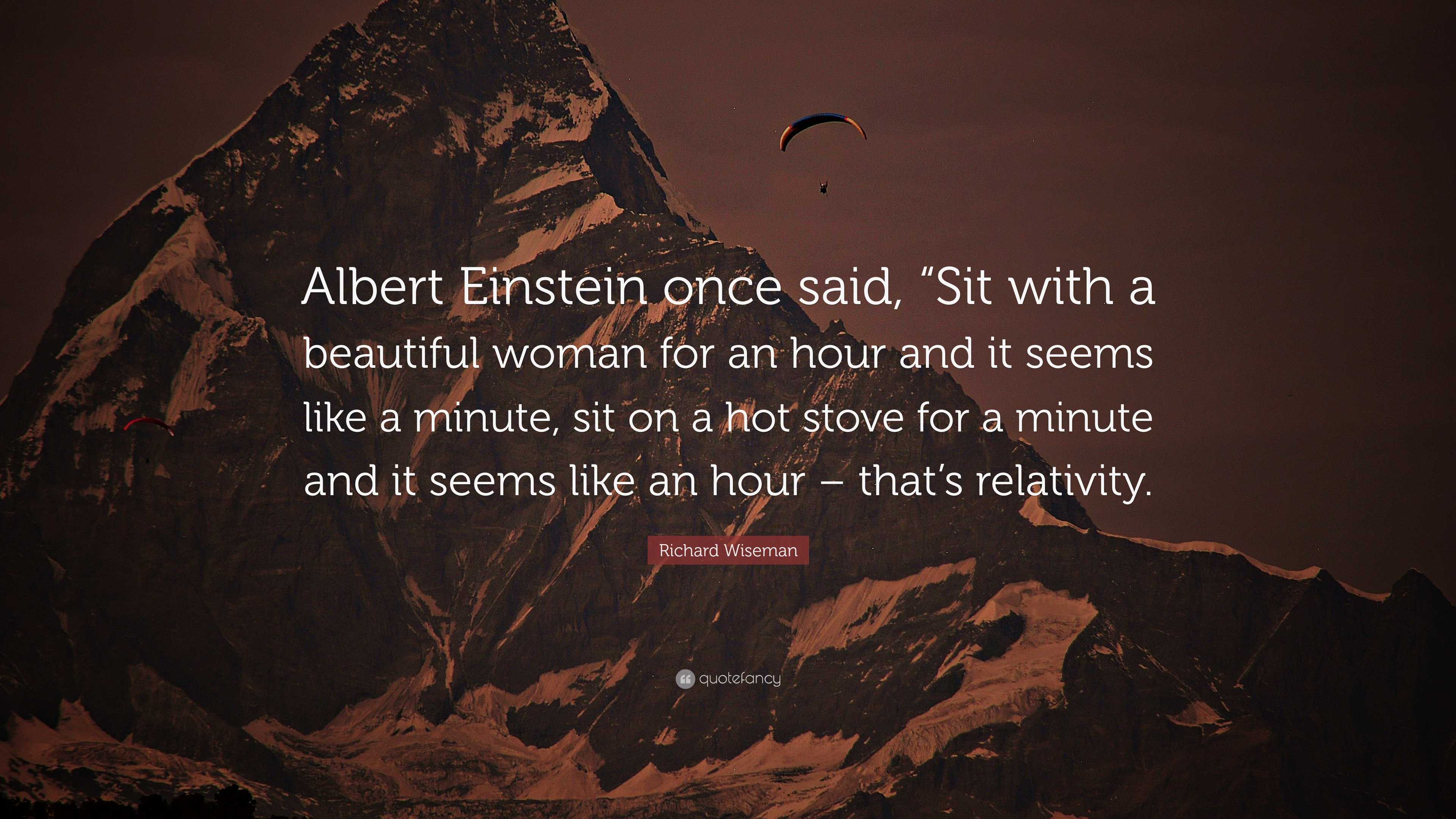 Albert Einstein once said, “Sit with a beautiful woman for an hour and it seems like a minute, sit on a hot stove for a minute and it seems like an hour – that’s relativity.

Richard Wiseman

quotefancy